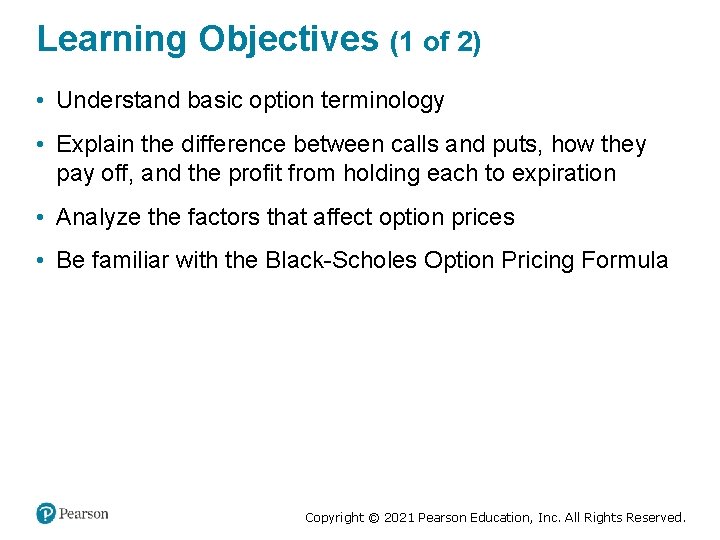 Learning Objectives (1 of 2)

• Understand basic option terminology

• Explain the difference between calls and puts, how they pay off, and the profit from holding each to expiration

• Analyze the factors that affect option prices

• Be familiar with the Black-Scholes Option Pricing Formula

Pearson

Copyright © 2021 Pearson Education, Inc. All Rights Reserved.